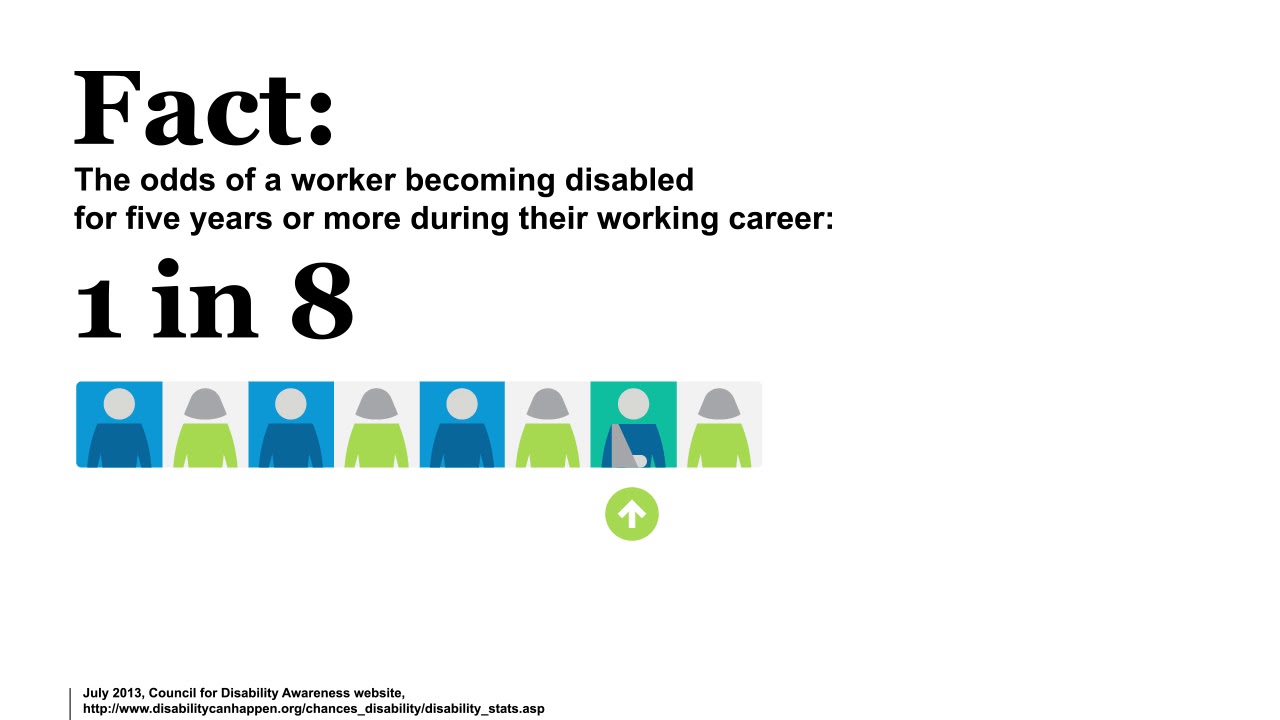 Fact:

The odds of a worker becoming disabled for five years or more during their working career:

1 in 8

July 2013, Council for Disability Awareness website, http://www.disabilitycanhappen.org/chances_disability/disability_stats.asp